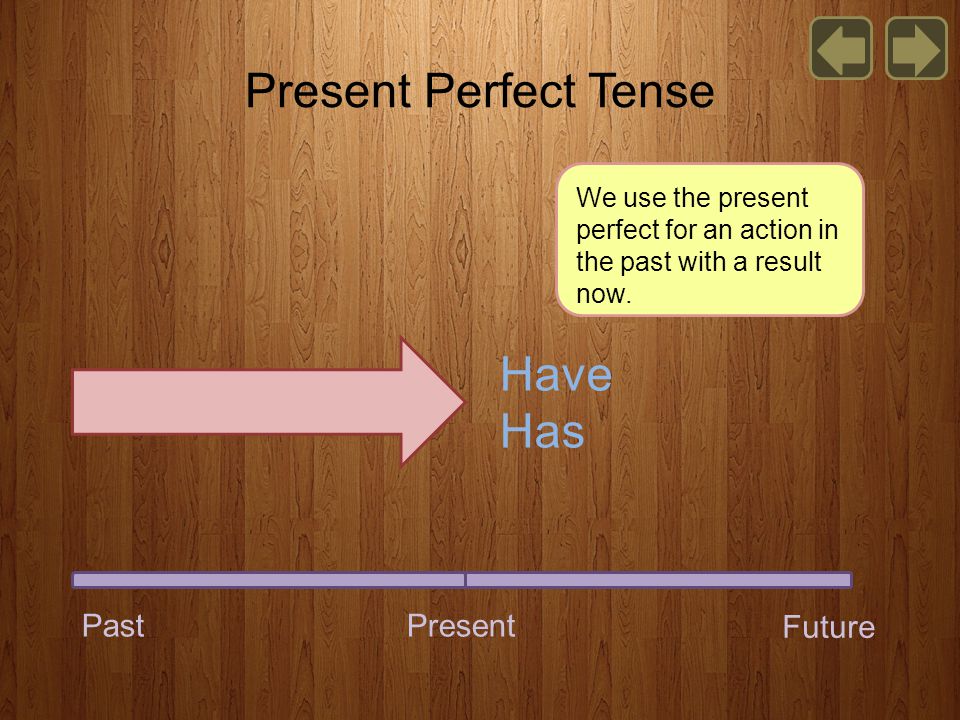 Present Perfect Tense

We use the present perfect for an action in the past with a result now.

Have
Has

Past

Present

Future